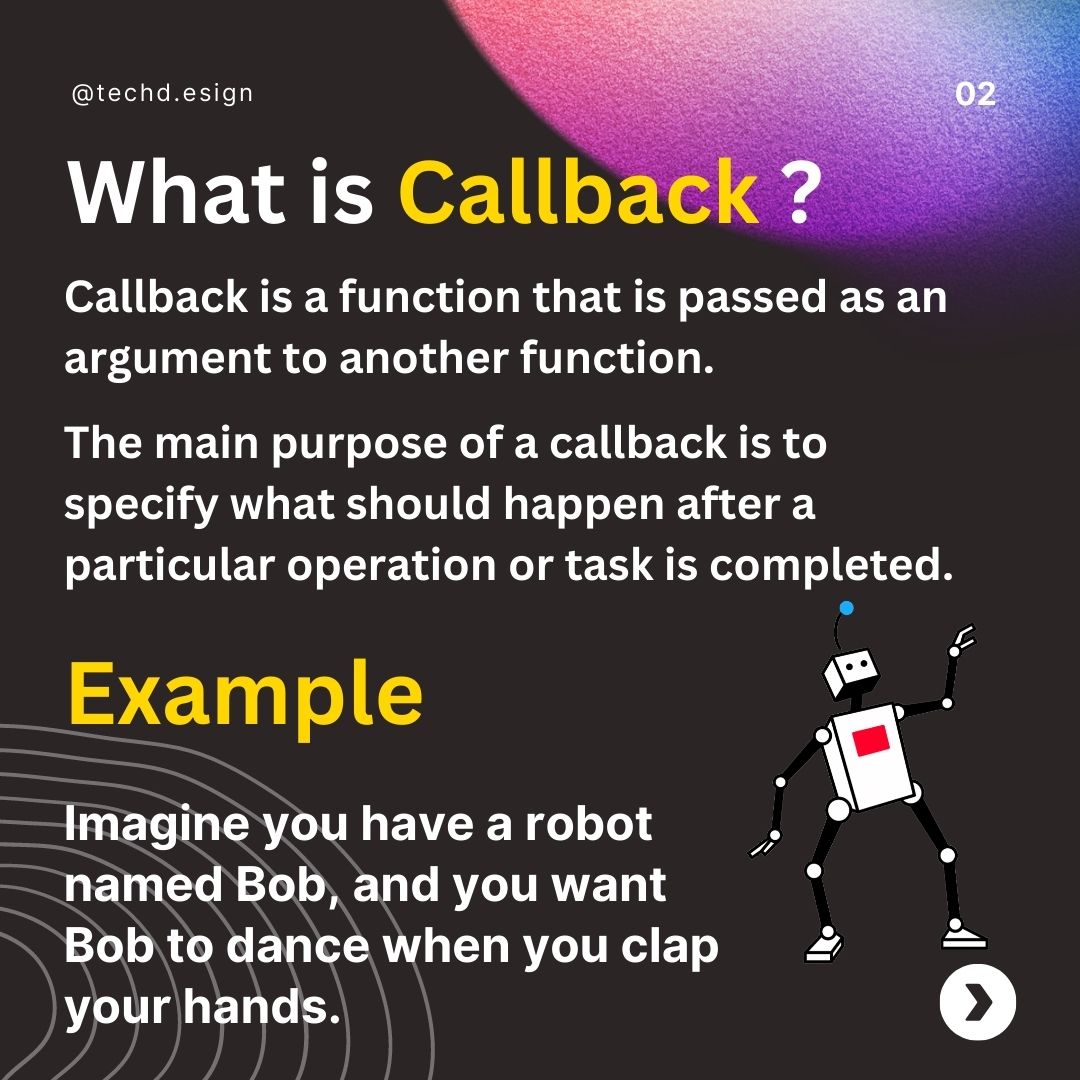 @techd.esign

02

What is Callback ?

Callback is a function that is passed as an argument to another function.

The main purpose of a callback is to specify what should happen after a particular operation or task is completed.

Example

Imagine you have a robot named Bob, and you want Bob to dance when you clap your hands.